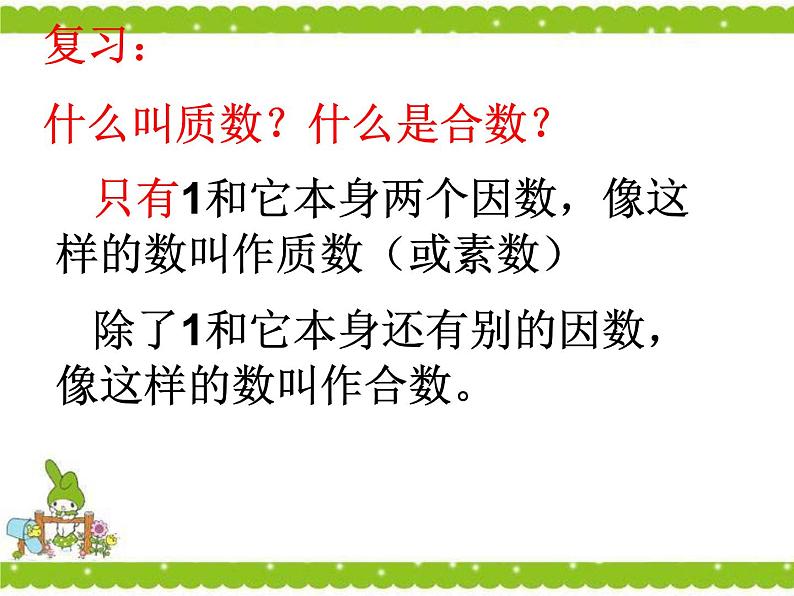 复习：

什么叫质数？什么是合数？

只有1和它本身两个因数，像这样的数叫作质数（或素数）

除了1和它本身还有别的因数，像这样的数叫作合数。